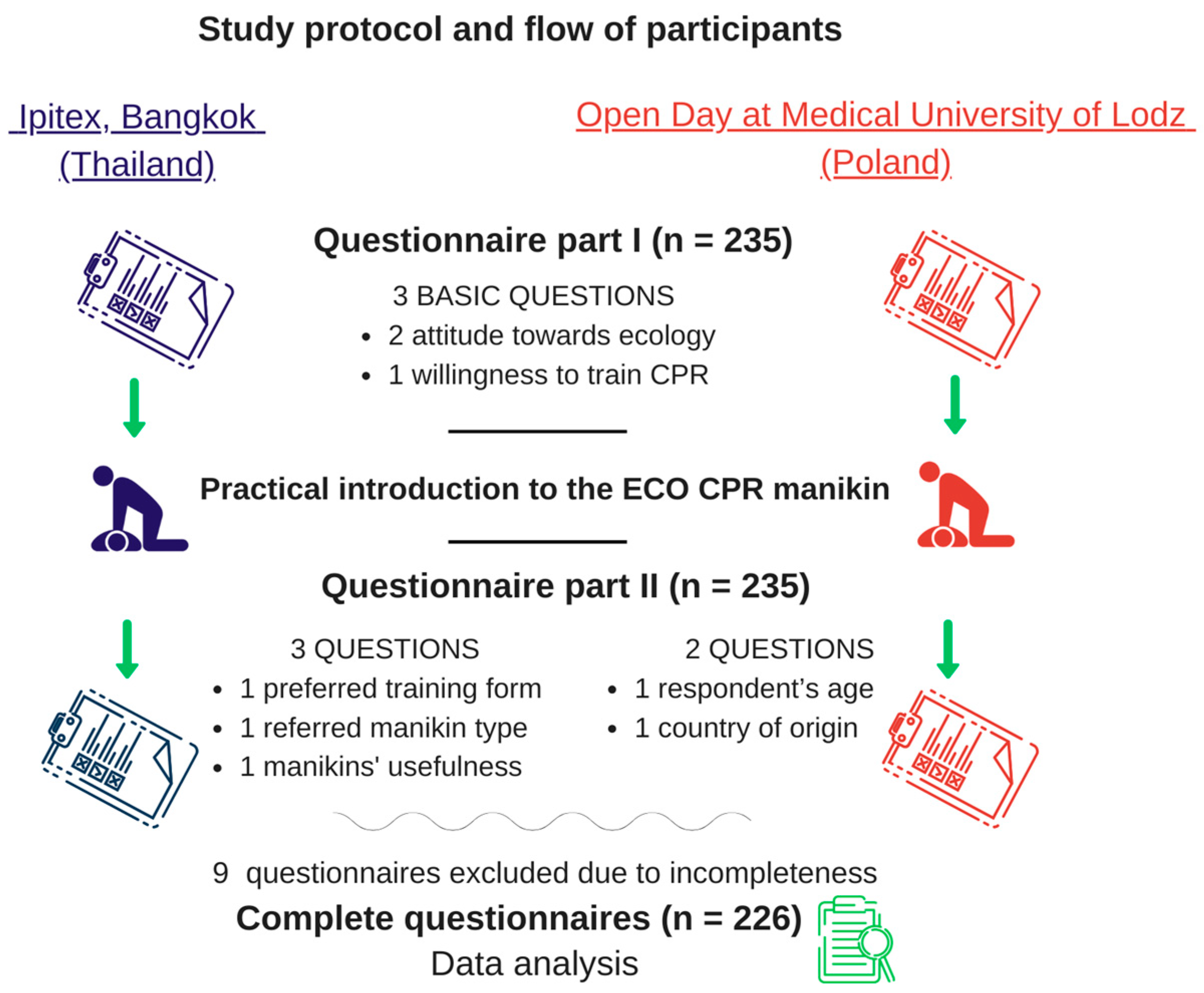 Study protocol and flow of participants

Ipitex, Bangkok (Thailand)

Open Day at Medical University of Lodz (Poland)

Questionnaire part I (n = 235)

3 BASIC QUESTIONS
• 2 attitude towards ecology
• 1 willingness to train CPR

Practical introduction to the ECO CPR manikin

Questionnaire part II (n = 235)

3 QUESTIONS
• 1 preferred training form
• 1 referred manikin type
• 1 manikins' usefulness

2 QUESTIONS
• 1 respondent's age
• 1 country of origin

9 questionnaires excluded due to incompleteness

Complete questionnaires (n = 226)

Data analysis